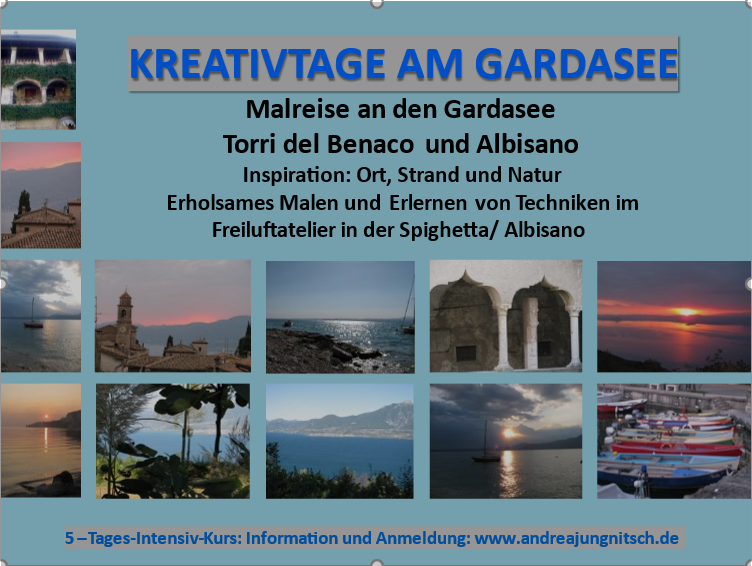 KREATIVTAGE AM GARDASEE

Malreise an den Gardasee

Torri del Benaco und Albisano

Inspiration: Ort, Strand und Natur

Erholsames Malen und Erlernen von Techniken im Freiluftatelier in der Spighetta/ Albisano

5 –Tages-Intensiv-Kurs: Information und Anmeldung: www.andreajungnitsch.de